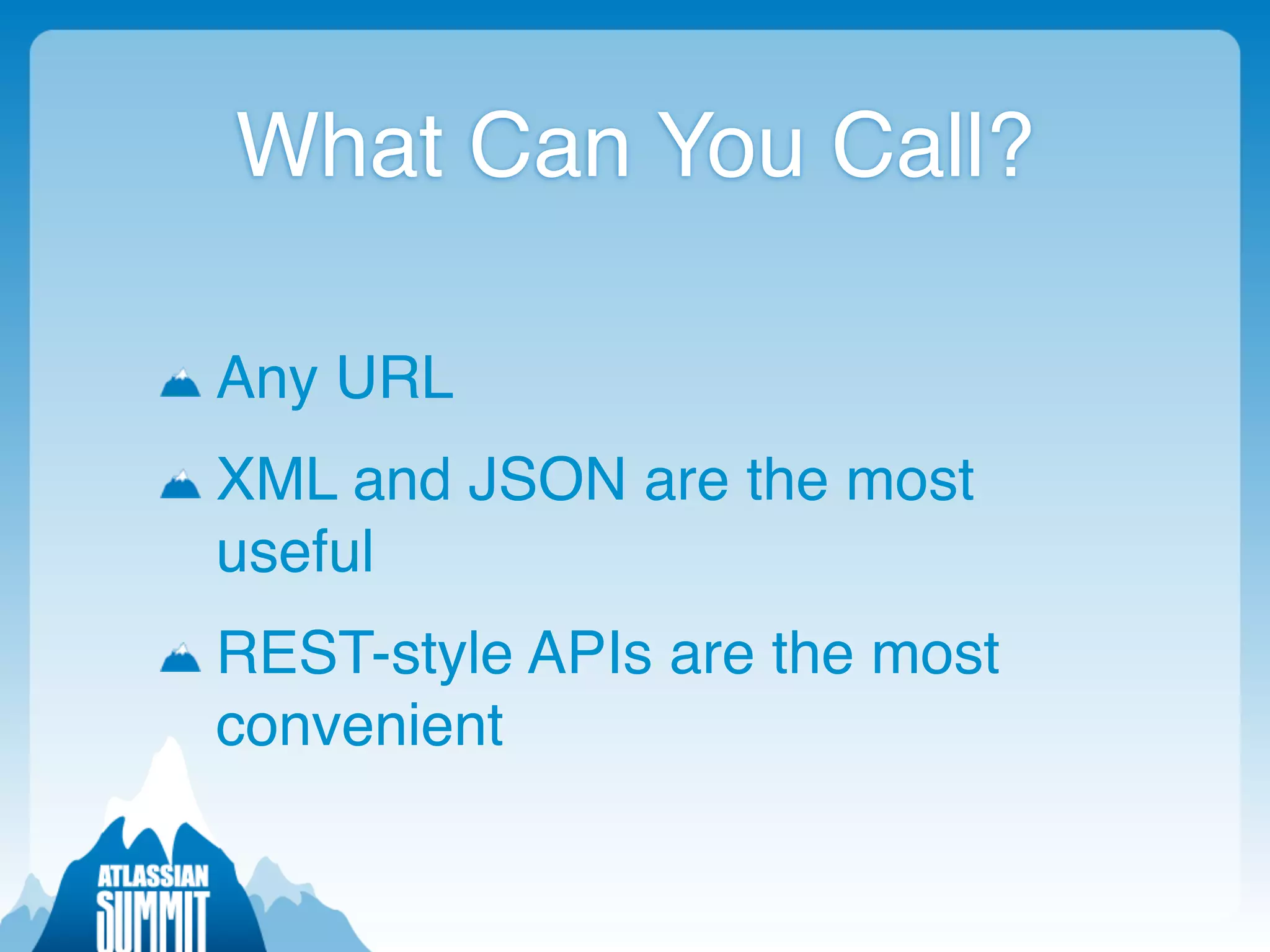 What Can You Call?

Any URL

XML and JSON are the most useful

REST-style APIs are the most convenient

ATLASSIAN
SUMMIT